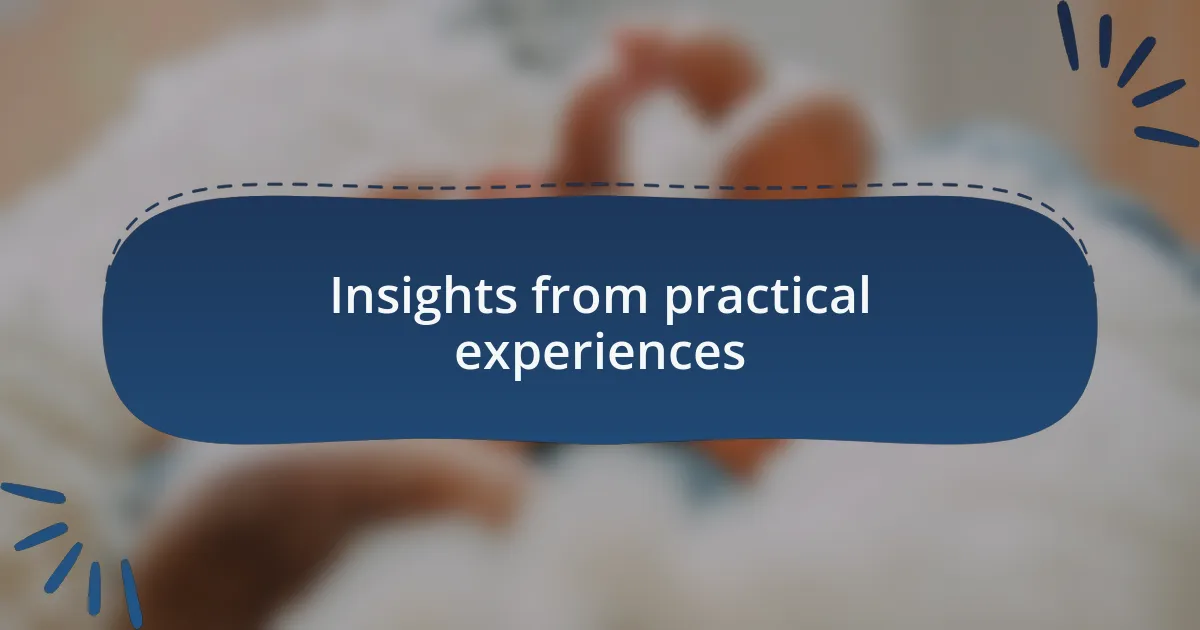 Insights from practical experiences